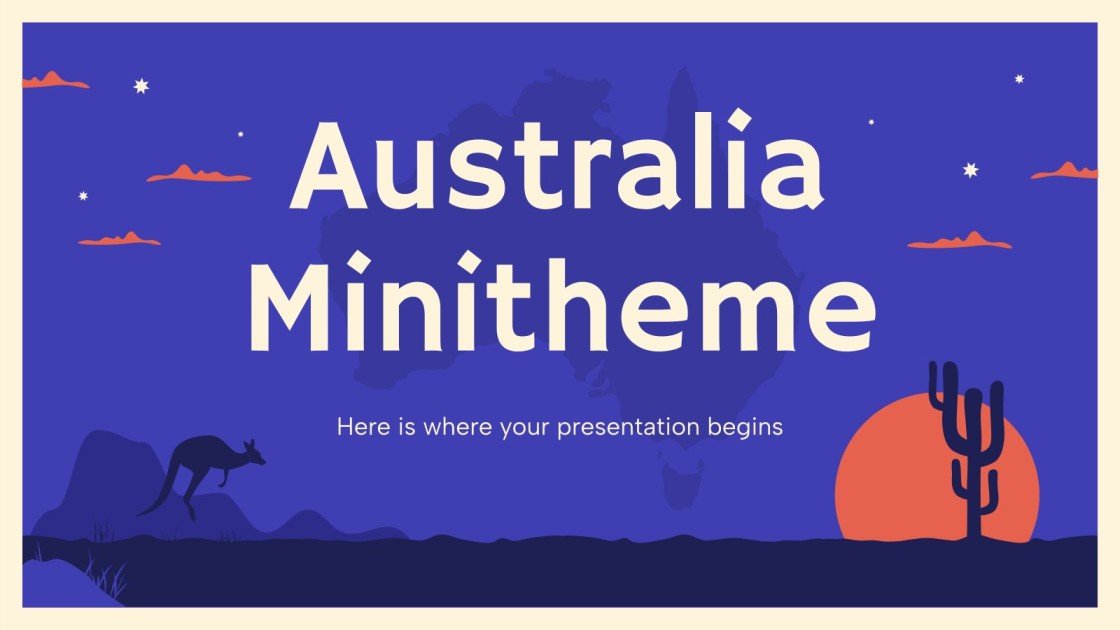 Australia Minitheme

Here is where your presentation begins